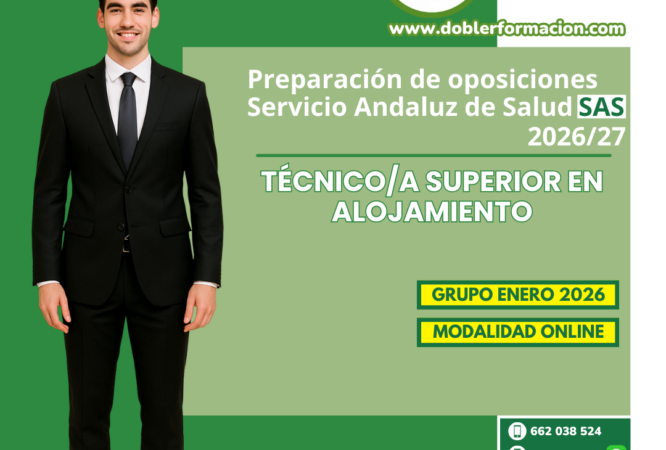 www.doblerformacion.com

Preparación de oposiciones Servicio Andaluz de Salud SAS 2026/27

TÉCNICO/A SUPERIOR EN ALOJAMIENTO

GRUPO ENERO 2026

MODALIDAD ONLINE

662 038 524